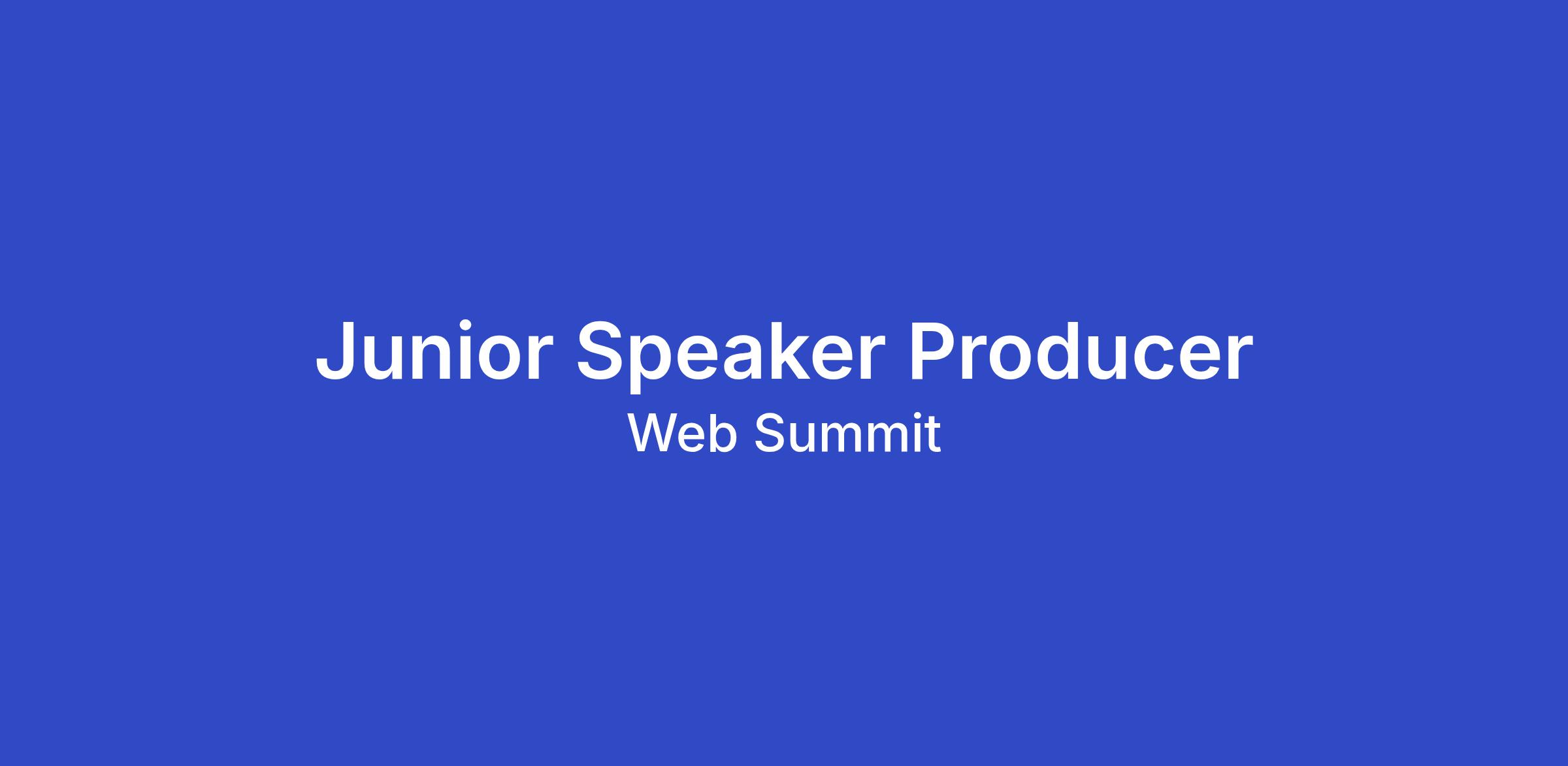 Junior Speaker Producer
Web Summit